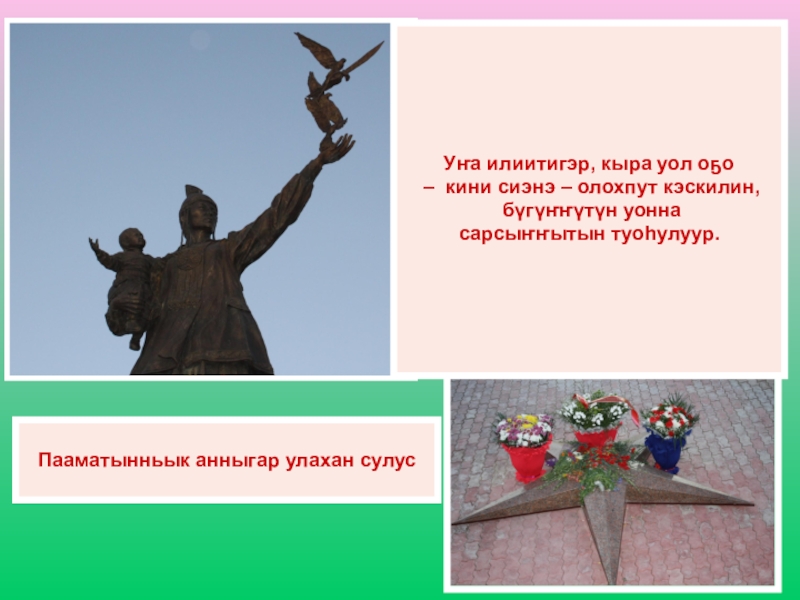 Уҥа илиитигэр, кыра уол оҕо – кини сиэнэ – олохпут кэскилин, бүгүҥҥүтүн уонна сарсыҥҥытын туоһулуур.

Пааматынньык анныгар улахан сулус